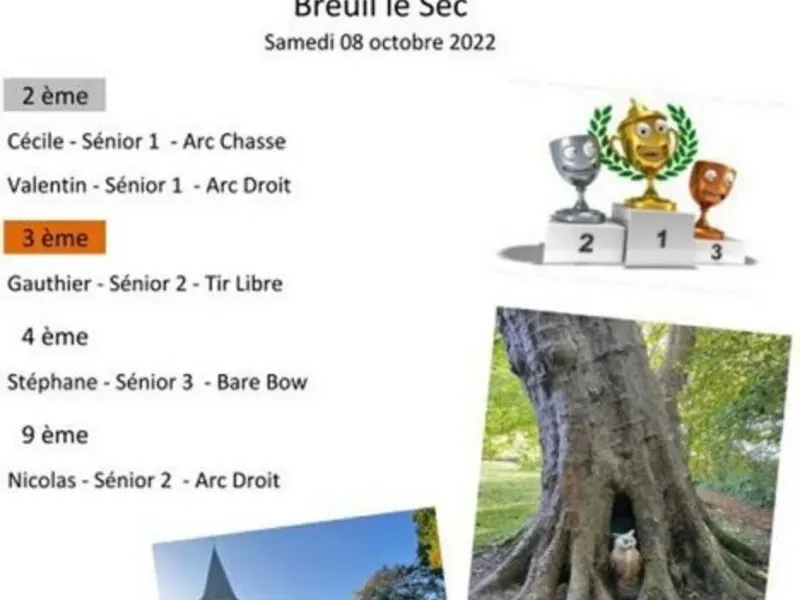 Breuil le Sec
Samedi 08 octobre 2022

2 ème

Cécile - Sénior 1 - Arc Chasse

Valentin - Sénior 1 - Arc Droit

3 ème

Gauthier - Sénior 2 - Tir Libre

4 ème

Stéphane - Sénior 3 - Bare Bow

9 ème

Nicolas - Sénior 2 - Arc Droit

2
1
3